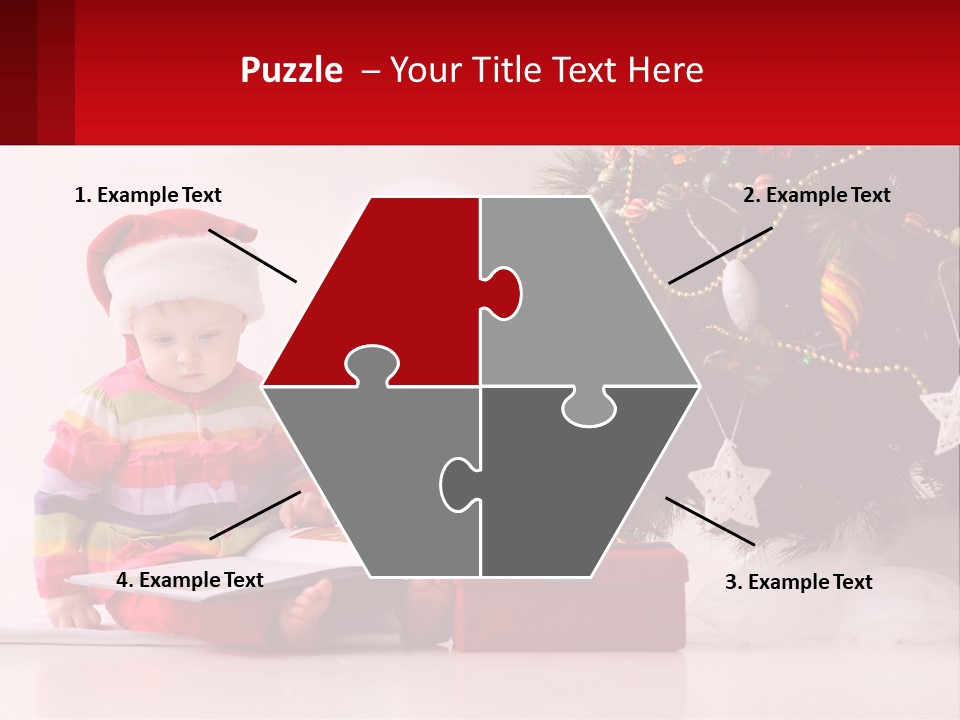 Puzzle – Your Title Text Here

1. Example Text

2. Example Text

4. Example Text

3. Example Text